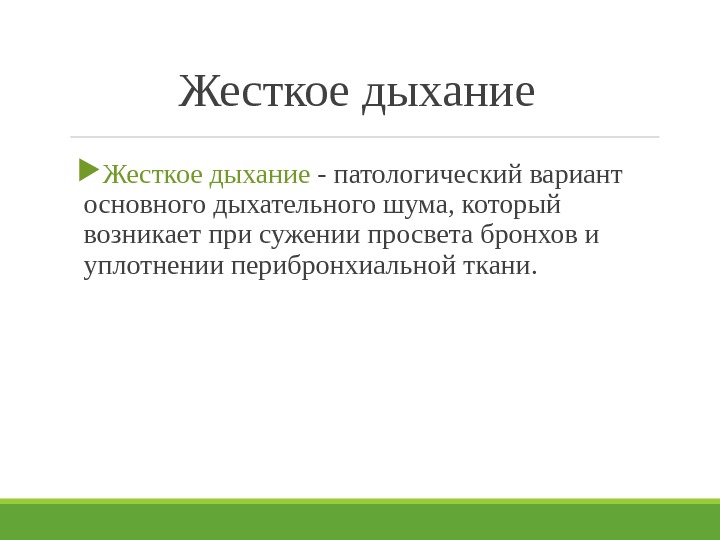 Жесткое дыхание

Жесткое дыхание - патологический вариант основного дыхательного шума, который возникает при сужении просвета бронхов и уплотнении перибронхиальной ткани.